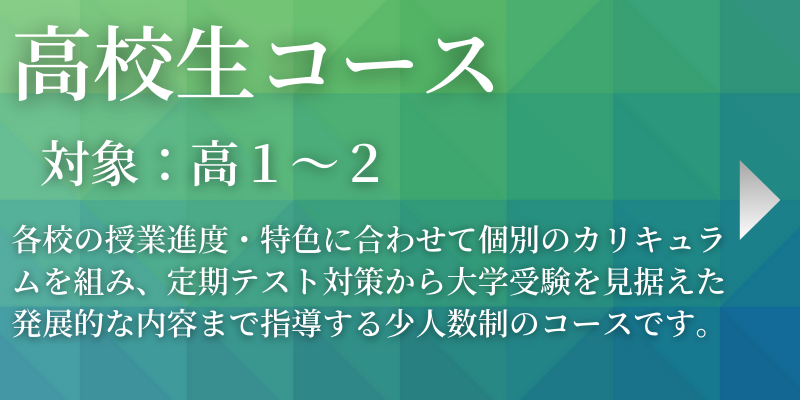 高校生コース

対象：高１～２

各校の授業進度・特色に合わせて個別のカリキュラムを組み、定期テスト対策から大学受験を見据えた発展的な内容まで指導する少人数制のコースです。